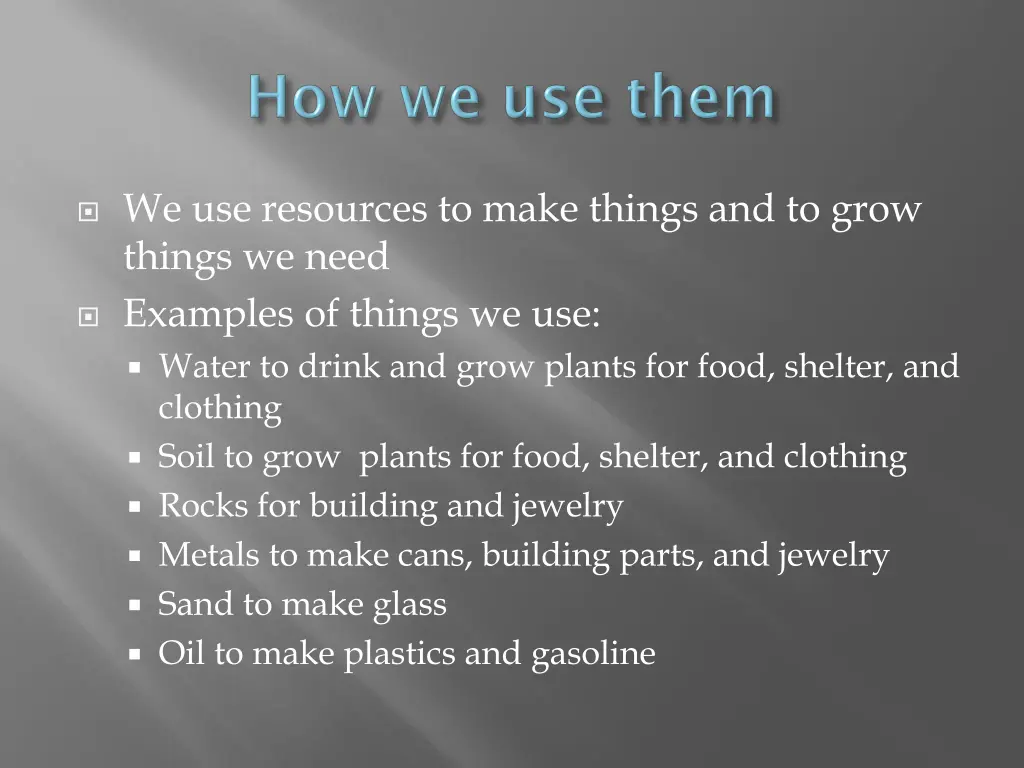 How we use them

We use resources to make things and to grow things we need

Examples of things we use:

Water to drink and grow plants for food, shelter, and clothing

Soil to grow plants for food, shelter, and clothing

Rocks for building and jewelry

Metals to make cans, building parts, and jewelry

Sand to make glass

Oil to make plastics and gasoline